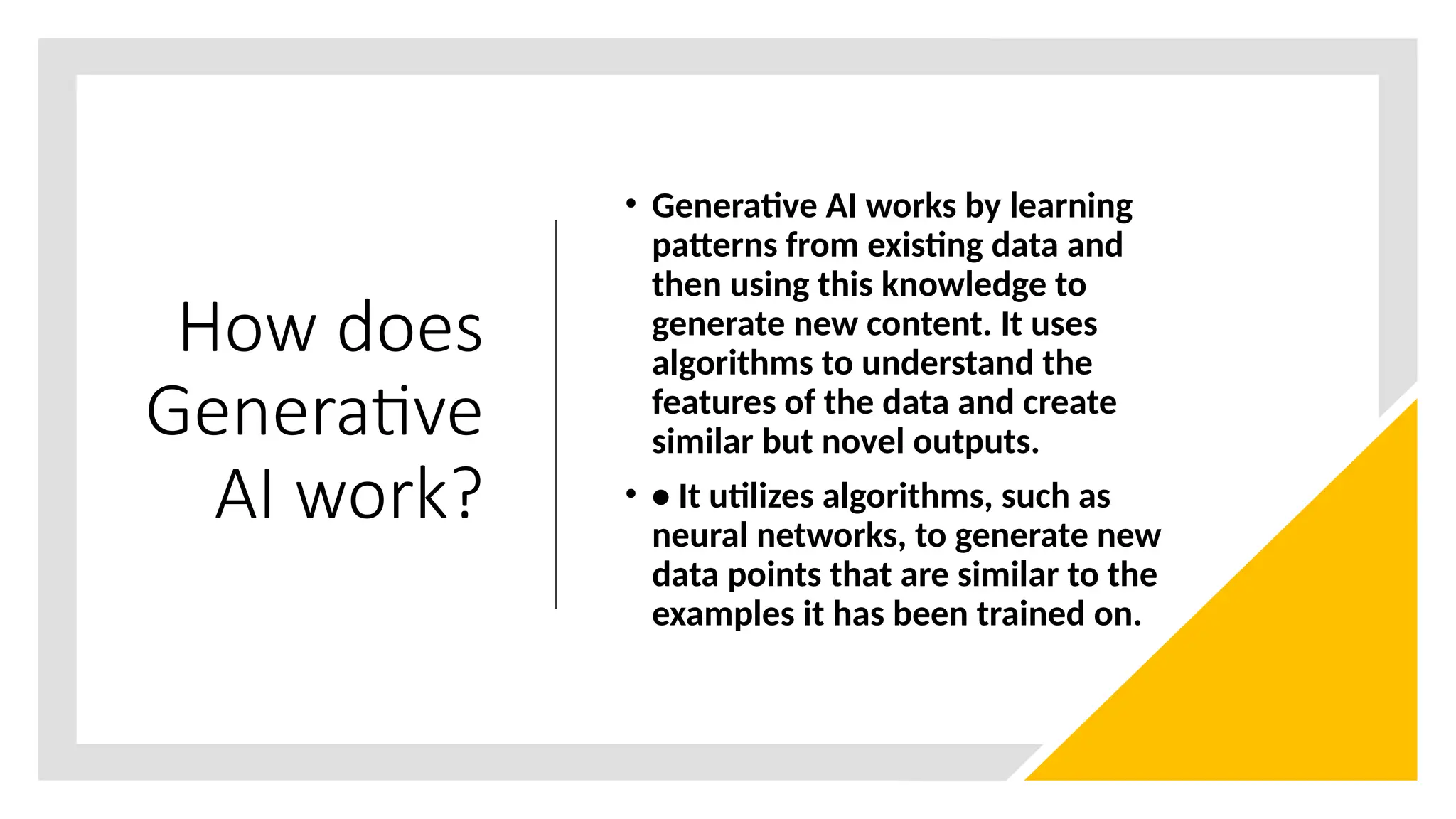 How does Generative AI work?

• Generative AI works by learning patterns from existing data and then using this knowledge to generate new content. It uses algorithms to understand the features of the data and create similar but novel outputs.

• ● It utilizes algorithms, such as neural networks, to generate new data points that are similar to the examples it has been trained on.